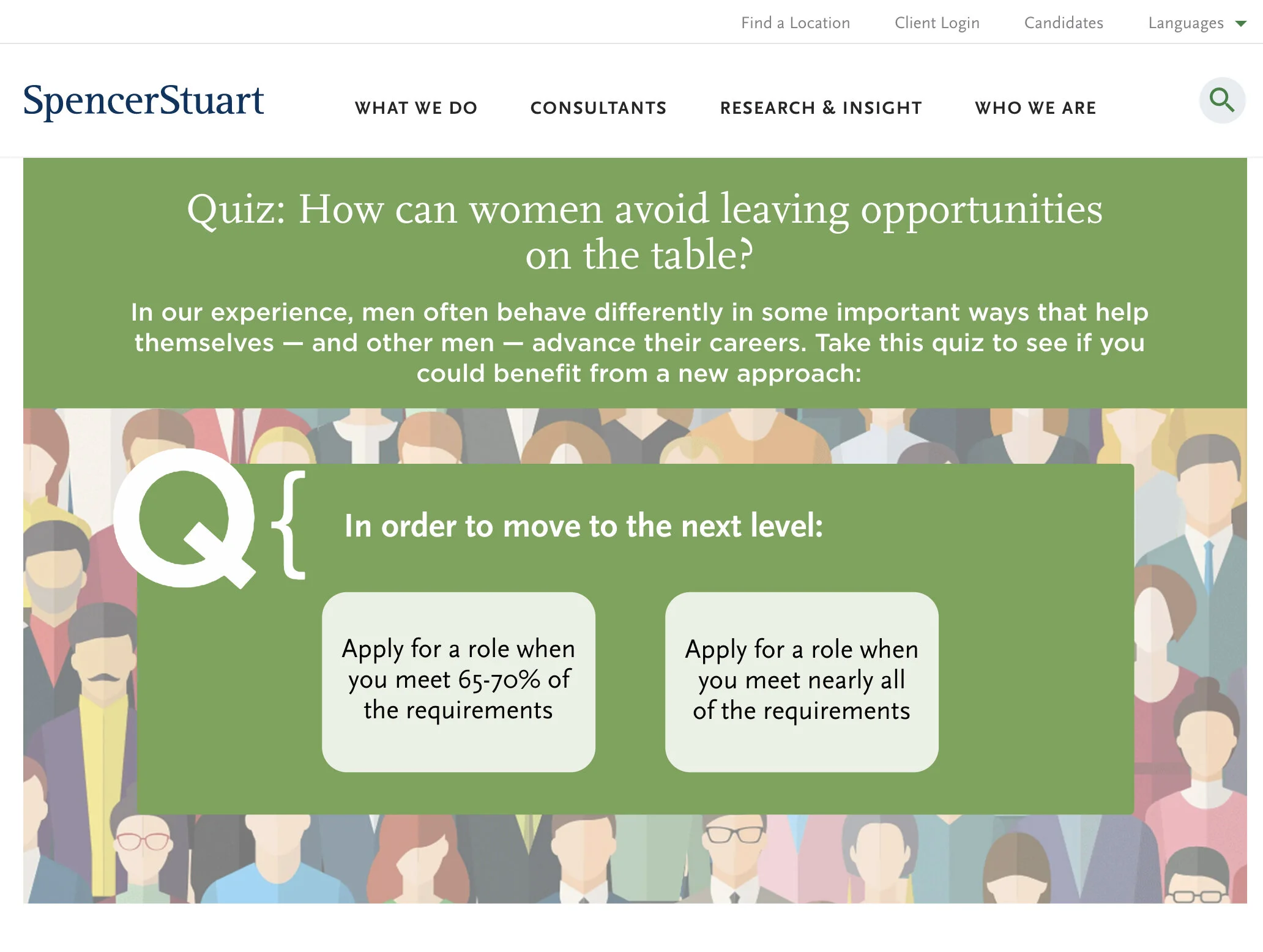 Find a Location Client Login Candidates Languages

SpencerStuart

WHAT WE DO CONSULTANTS RESEARCH & INSIGHT WHO WE ARE

Quiz: How can women avoid leaving opportunities on the table?

In our experience, men often behave differently in some important ways that help themselves — and other men — advance their careers. Take this quiz to see if you could benefit from a new approach:

Q{

In order to move to the next level:

Apply for a role when you meet 65-70% of the requirements

Apply for a role when you meet nearly all of the requirements